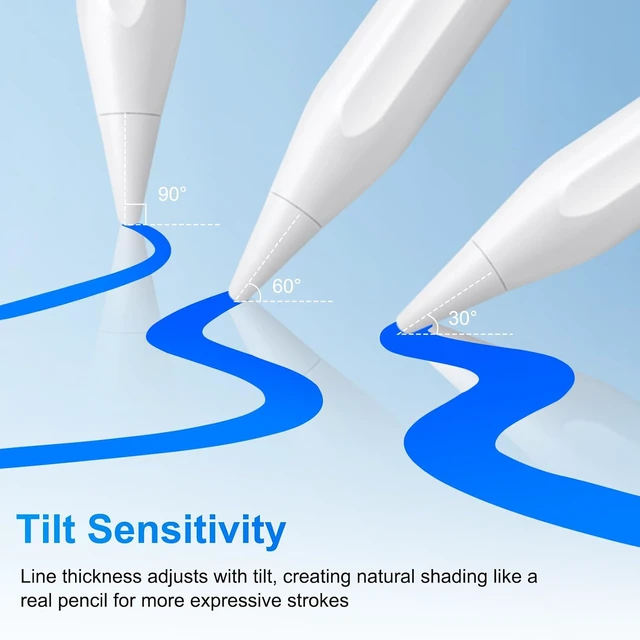 90°

60°

30°

Tilt Sensitivity

Line thickness adjusts with tilt, creating natural shading like a real pencil for more expressive strokes